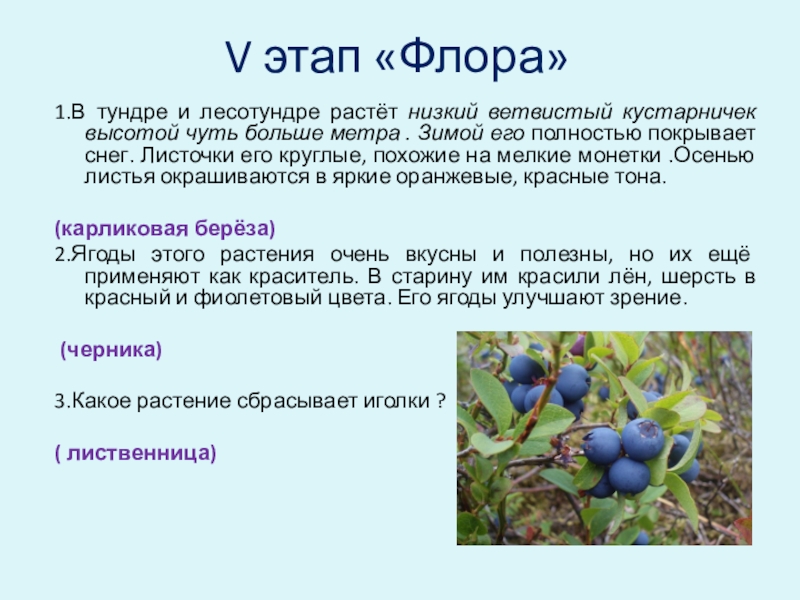 V этап «Флора»

1.В тундре и лесотундре растёт низкий ветвистый кустарничек высотой чуть больше метра . Зимой его полностью покрывает снег. Листочки его круглые, похожие на мелкие монетки .Осенью листья окрашиваются в яркие оранжевые, красные тона.

(карликовая берёза)

2.Ягоды этого растения очень вкусны и полезны, но их ещё применяют как краситель. В старину им красили лён, шерсть в красный и фиолетовый цвета. Его ягоды улучшают зрение.

(черника)

3.Какое растение сбрасывает иголки ?

( лиственница)